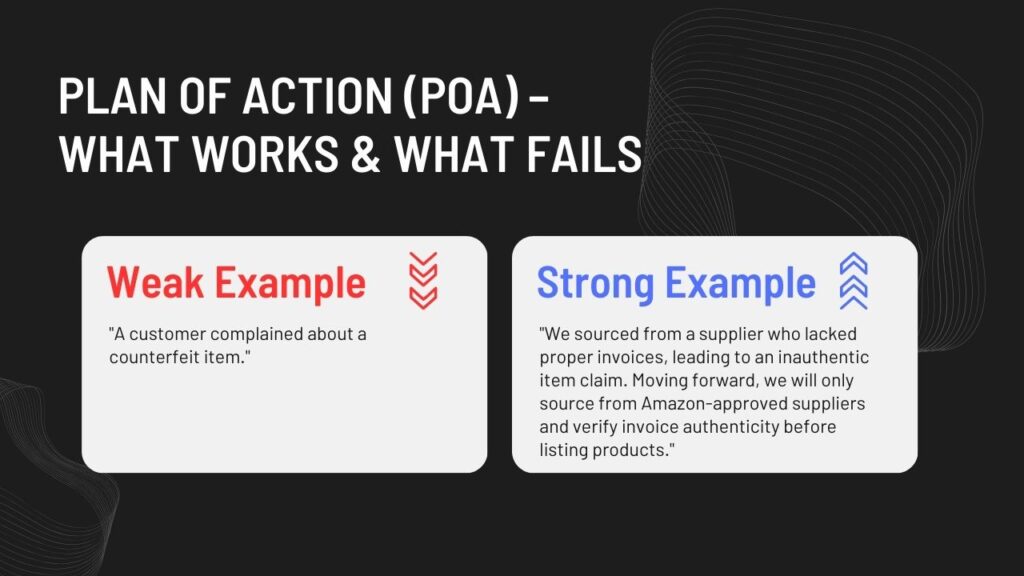 PLAN OF ACTION (POA) – WHAT WORKS & WHAT FAILS

Weak Example

"A customer complained about a counterfeit item."

Strong Example

"We sourced from a supplier who lacked proper invoices, leading to an inauthentic item claim. Moving forward, we will only source from Amazon-approved suppliers and verify invoice authenticity before listing products."